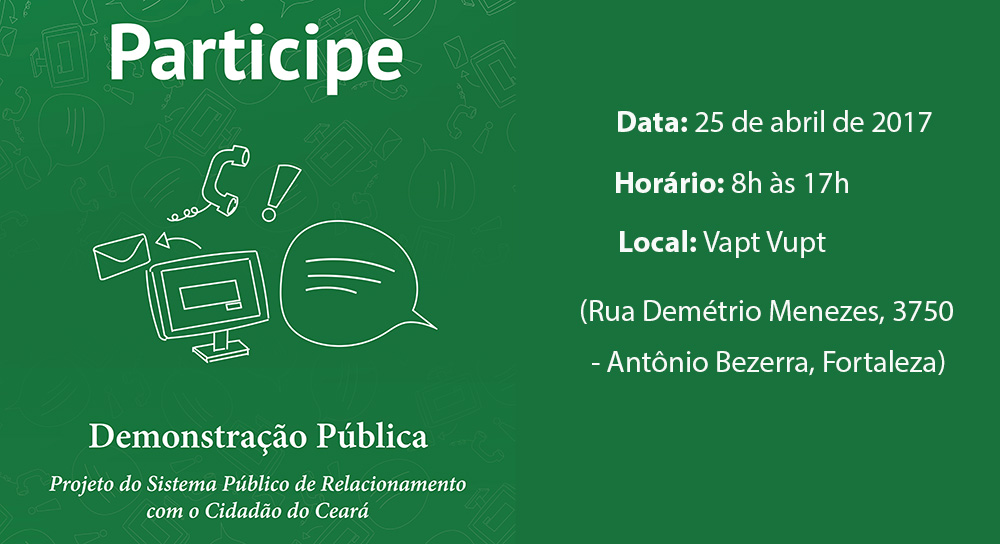 Participe

Demonstração Pública

Projeto do Sistema Público de Relacionamento com o Cidadão do Ceará

Data: 25 de abril de 2017

Horário: 8h às 17h

Local: Vapt Vupt

(Rua Demétrio Menezes, 3750 - Antônio Bezerra, Fortaleza)